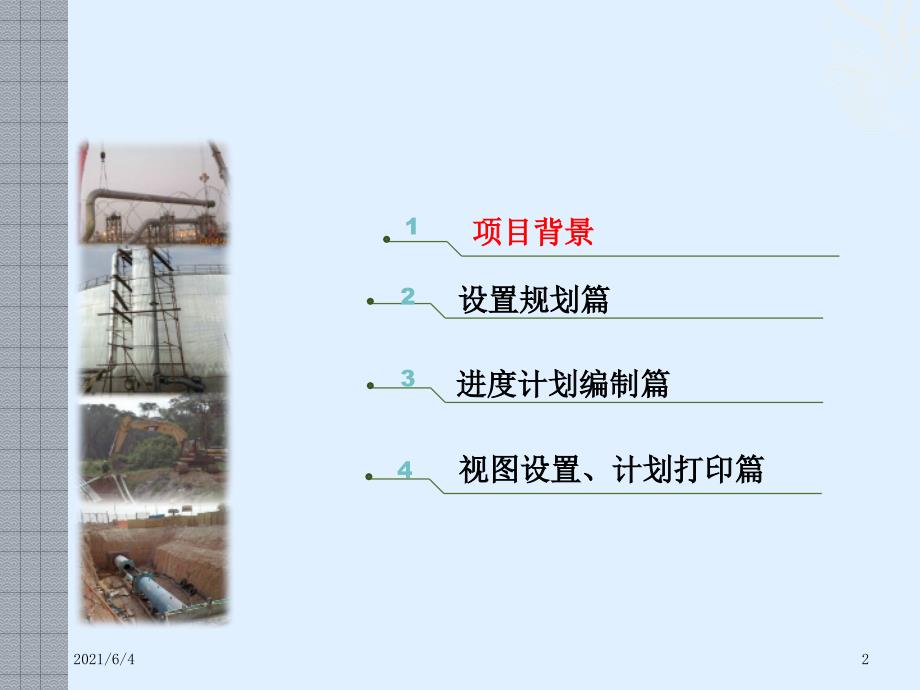 1 项目背景

2 设置规划篇

3 进度计划编制篇

4 视图设置、计划打印篇

2021/6/4

2